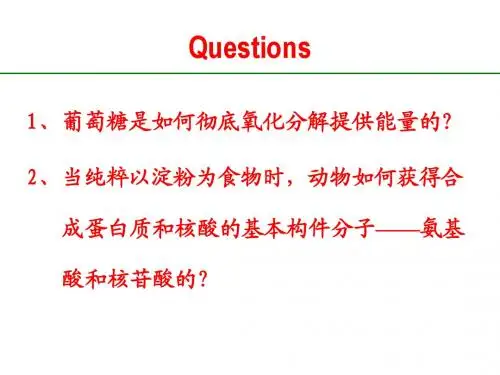 Questions

1、葡萄糖是如何彻底氧化分解提供能量的?

2、当纯粹以淀粉为食物时，动物如何获得合成蛋白质和核酸的基本构件分子——氨基酸和核苷酸的?